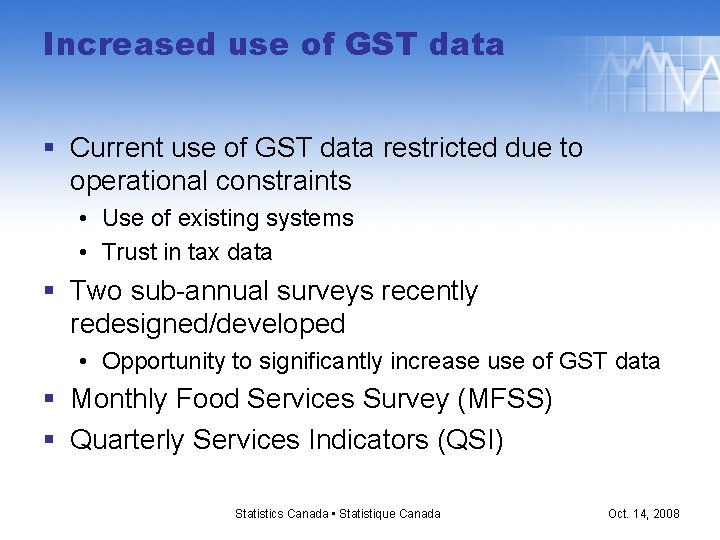 Increased use of GST data

▪ Current use of GST data restricted due to operational constraints
• Use of existing systems
• Trust in tax data
▪ Two sub-annual surveys recently redesigned/developed
• Opportunity to significantly increase use of GST data
▪ Monthly Food Services Survey (MFSS)
▪ Quarterly Services Indicators (QSI)

Statistics Canada • Statistique Canada

Oct. 14, 2008